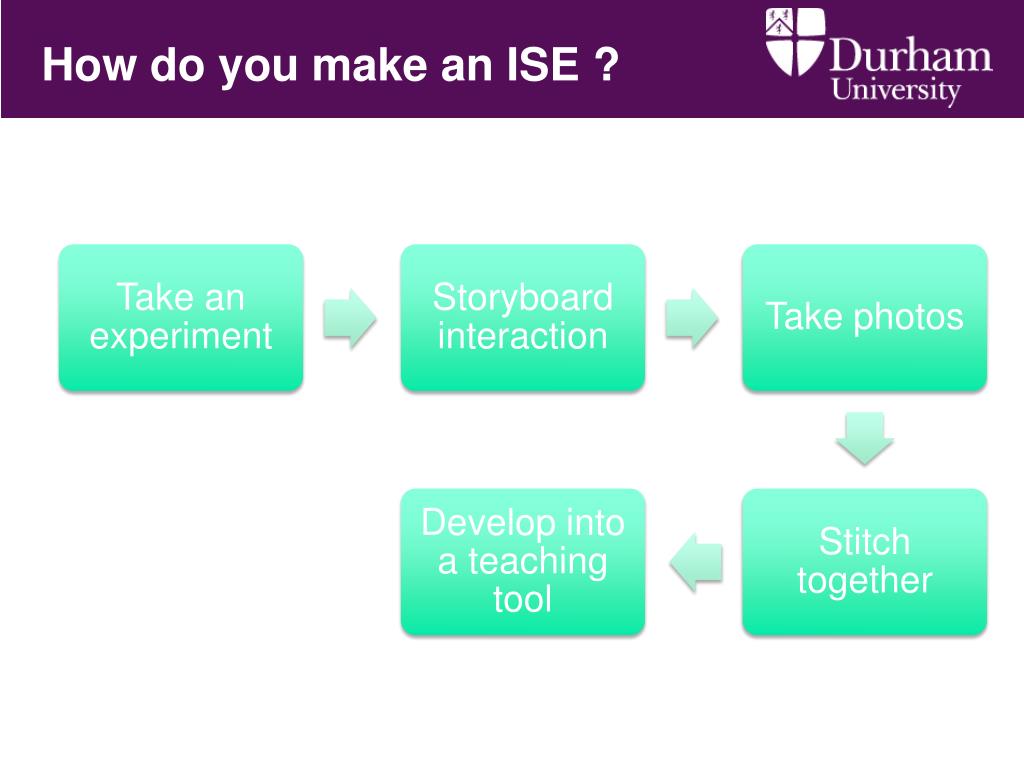 How do you make an ISE ?

Durham University

Take an experiment

Storyboard interaction

Take photos

Stitch together

Develop into a teaching tool